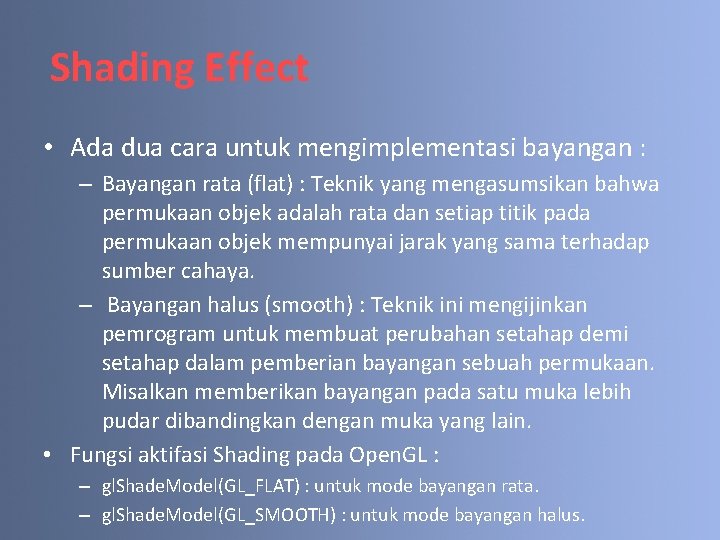 Shading Effect

• Ada dua cara untuk mengimplementasi bayangan :

– Bayangan rata (flat) : Teknik yang mengasumsikan bahwa permukaan objek adalah rata dan setiap titik pada permukaan objek mempunyai jarak yang sama terhadap sumber cahaya.

– Bayangan halus (smooth) : Teknik ini mengijinkan pemrogram untuk membuat perubahan setahap demi setahap dalam pemberian bayangan sebuah permukaan. Misalkan memberikan bayangan pada satu muka lebih pudar dibandingkan dengan muka yang lain.

• Fungsi aktifasi Shading pada OpenGL :

– glShadeModel(GL_FLAT) : untuk mode bayangan rata.

– glShadeModel(GL_SMOOTH) : untuk mode bayangan halus.